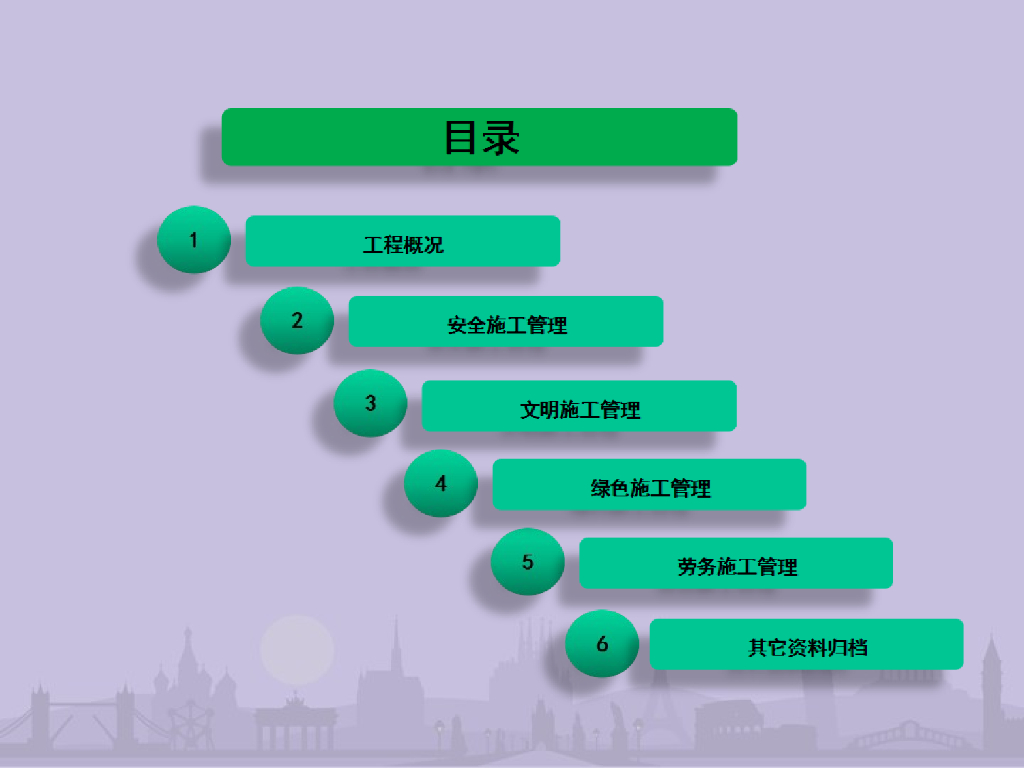 目录

1

工程概况

2

安全施工管理

3

文明施工管理

4

绿色施工管理

5

劳务施工管理

6

其它资料归档